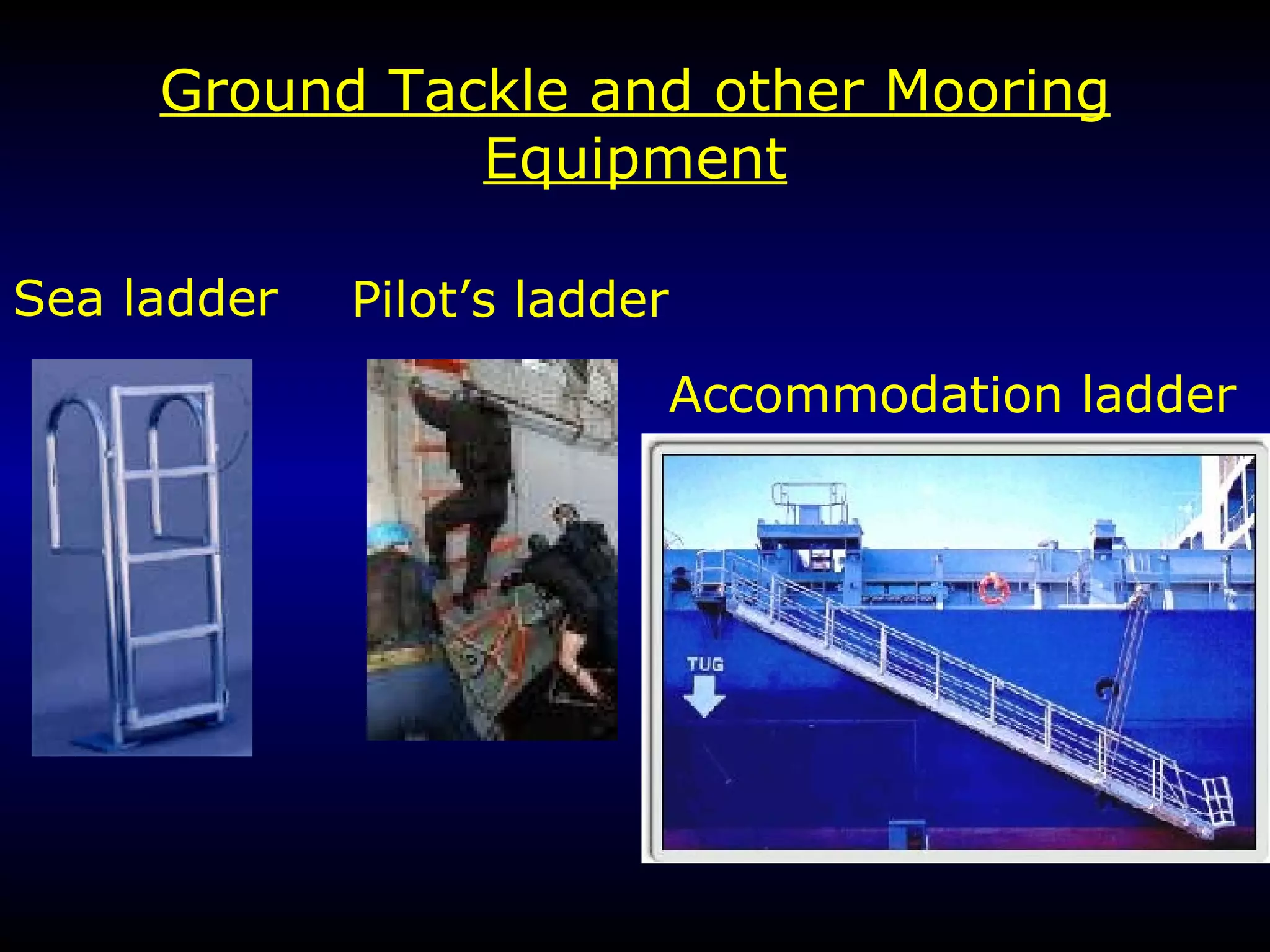 Ground Tackle and other Mooring Equipment

Sea ladder

Pilot’s ladder

Accommodation ladder

TUG